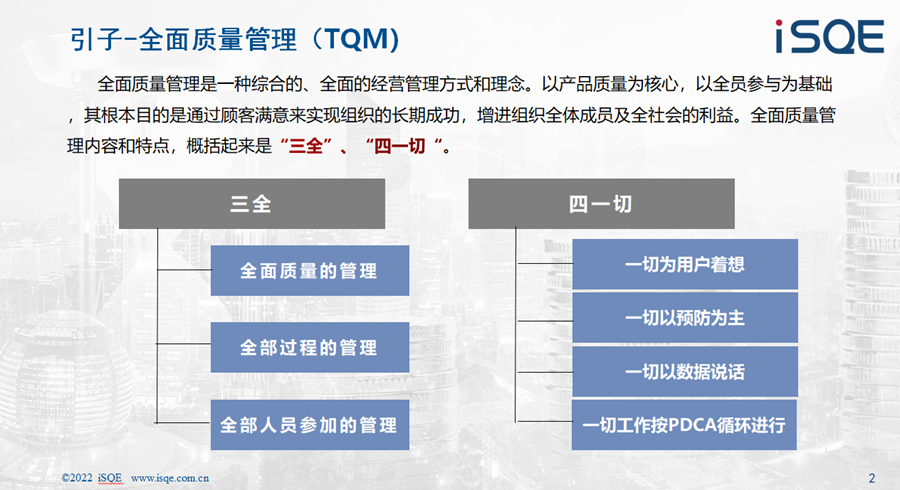 引子-全面质量管理（TQM）

iSQE

全面质量管理是一种综合的、全面的经营管理方式和理念。以产品质量为核心，以全员参与为基础，其根本目的是通过顾客满意来实现组织的长期成功，增进组织全体成员及全社会的利益。全面质量管理内容和特点，概括起来是“三全”、“四一切“。

三全

全面质量的管理

全部过程的管理

全部人员参加的管理

四一切

一切为用户着想

一切以预防为主

一切以数据说话

一切工作按PDCA循环进行

©2022 iSQE www.isqe.com.cn

2